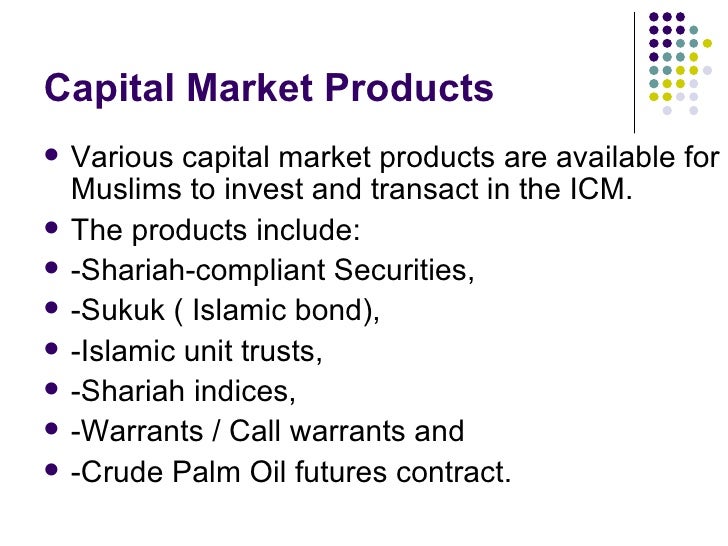 Capital Market Products

- Various capital market products are available for Muslims to invest and transact in the ICM.
- The products include:
- -Shariah-compliant Securities,
- -Sukuk ( Islamic bond),
- -Islamic unit trusts,
- -Shariah indices,
- -Warrants / Call warrants and
- -Crude Palm Oil futures contract.